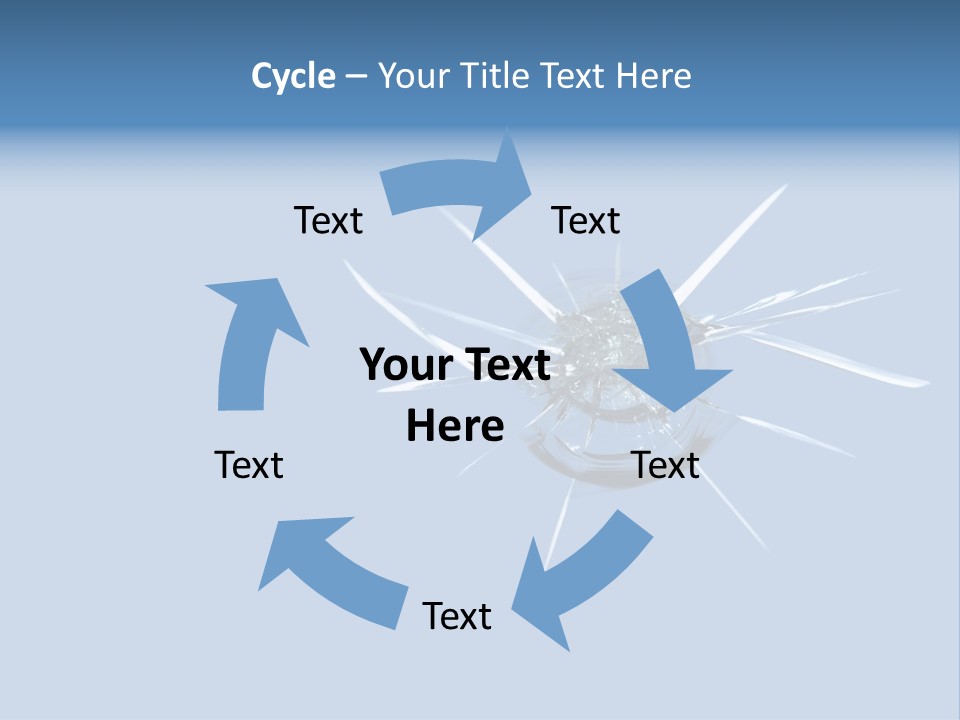 Cycle – Your Title Text Here

Text

Text

Your Text Here

Text

Text

Text